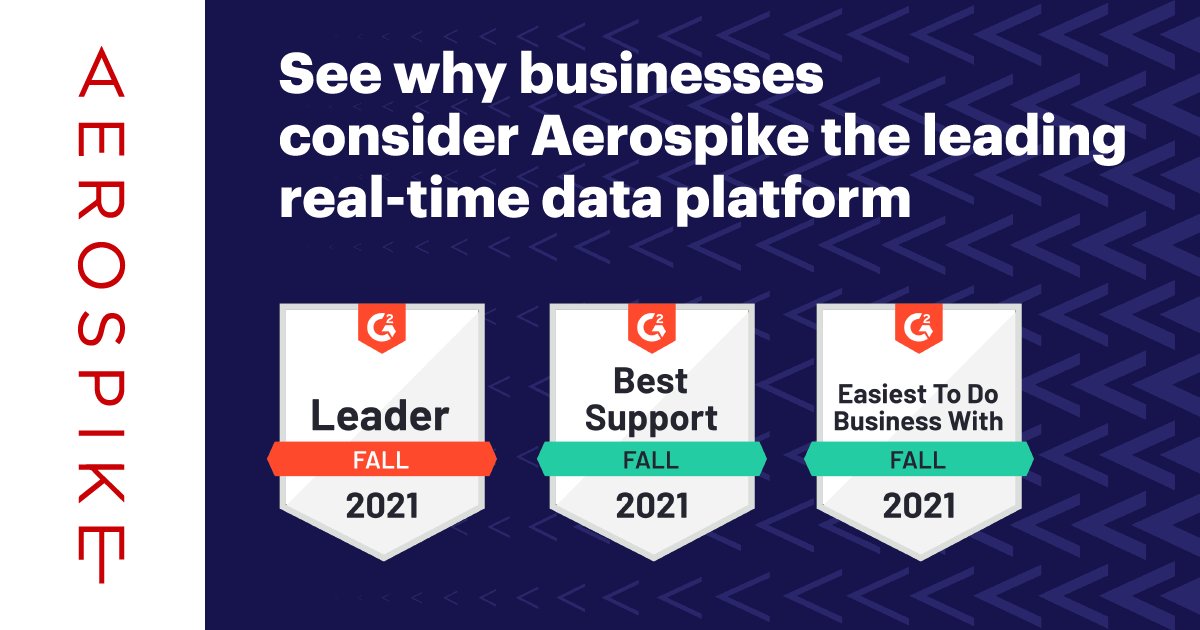 AEROSPIKE

See why businesses consider Aerospike the leading real-time data platform

G2
Leader
FALL
2021

G2
Best Support
FALL
2021

G2
Easiest To Do Business With
FALL
2021